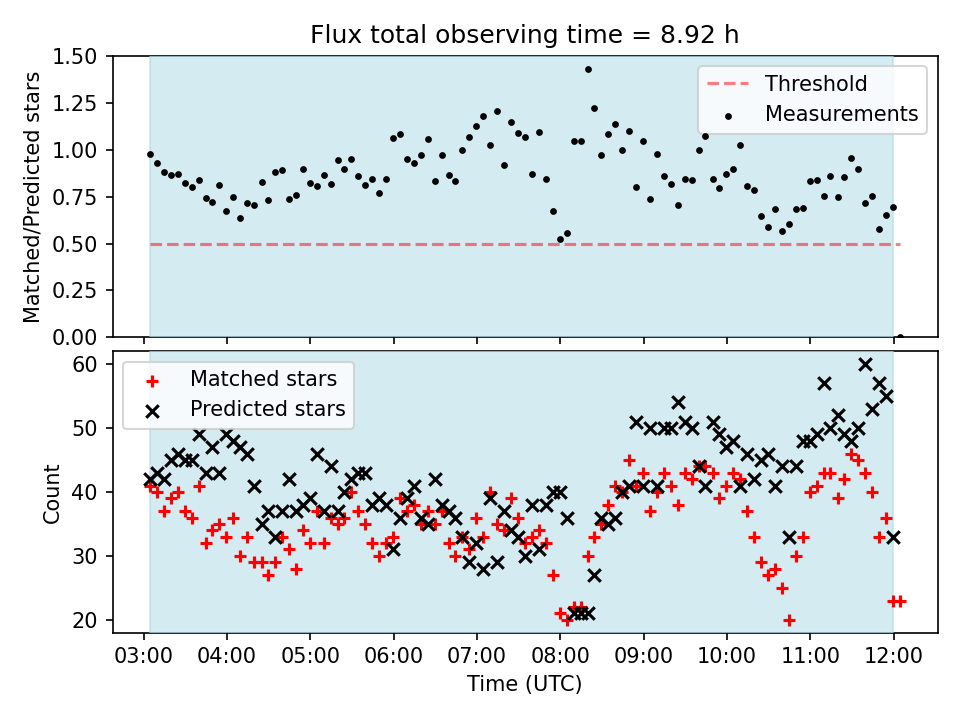 Flux total observing time = 8.92 h

Matched/Predicted stars

1.50
1.25
1.00
0.75
0.50
0.25
0.00

Threshold
Measurements

Count

60
50
40
30
20

Matched stars
Predicted stars

03:00 04:00 05:00 06:00 07:00 08:00 09:00 10:00 11:00 12:00

Time (UTC)